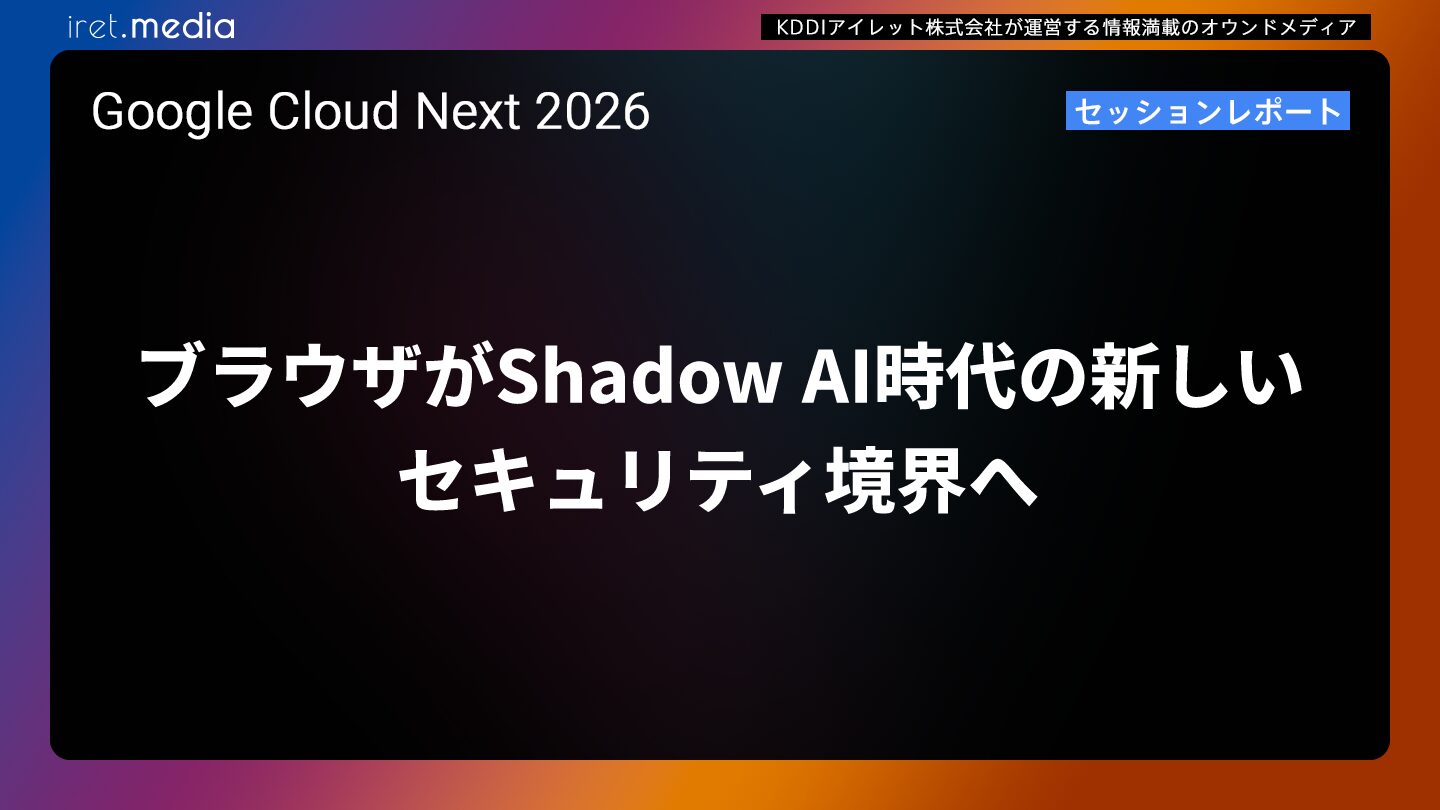 iret.media

KDDIアイレット株式会社が運営する情報満載のオウンドメディア

Google Cloud Next 2026

セッションレポート

ブラウザがShadow AI時代の新しいセキュリティ境界へ